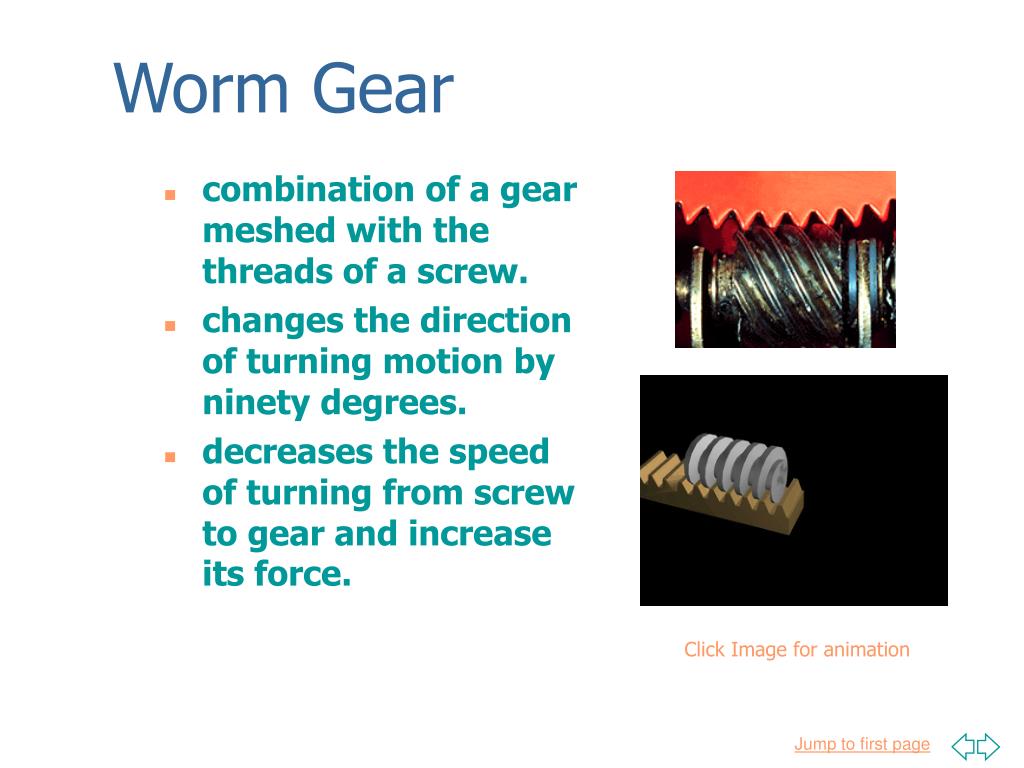 Worm Gear

- combination of a gear meshed with the threads of a screw.
- changes the direction of turning motion by ninety degrees.
- decreases the speed of turning from screw to gear and increase its force.

Click Image for animation

Jump to first page